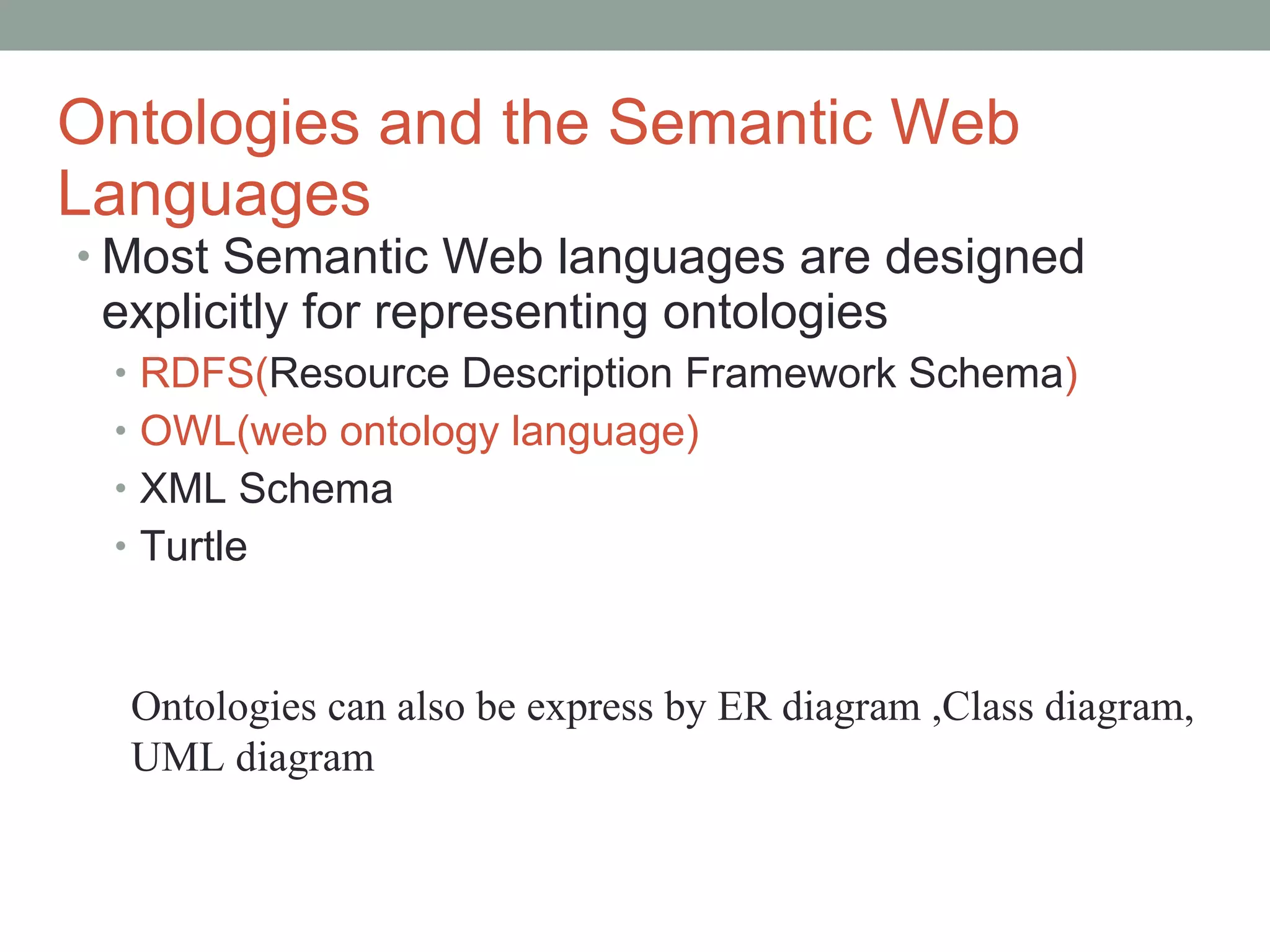 Ontologies and the Semantic Web Languages

• Most Semantic Web languages are designed explicitly for representing ontologies
  • RDFS(Resource Description Framework Schema)
  • OWL(web ontology language)
  • XML Schema
  • Turtle

Ontologies can also be express by ER diagram ,Class diagram, UML diagram